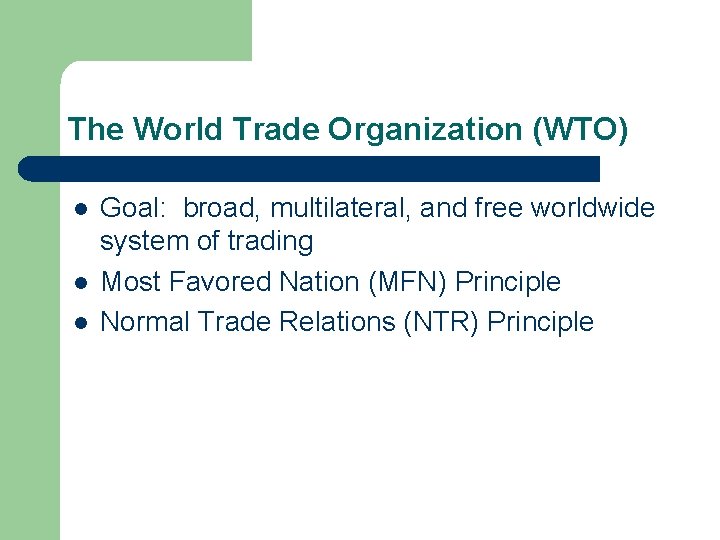 The World Trade Organization (WTO)

- Goal: broad, multilateral, and free worldwide system of trading
- Most Favored Nation (MFN) Principle
- Normal Trade Relations (NTR) Principle